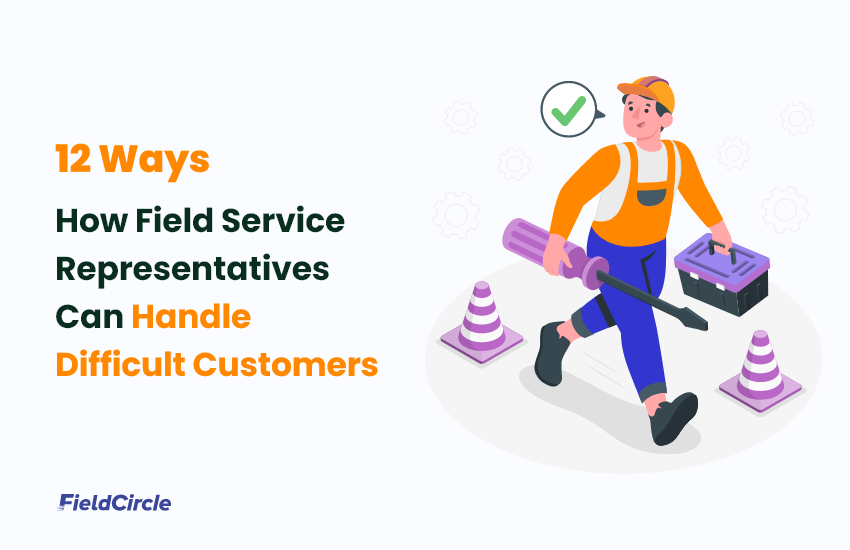 12 Ways

How Field Service Representatives Can Handle Difficult Customers

FieldCircle